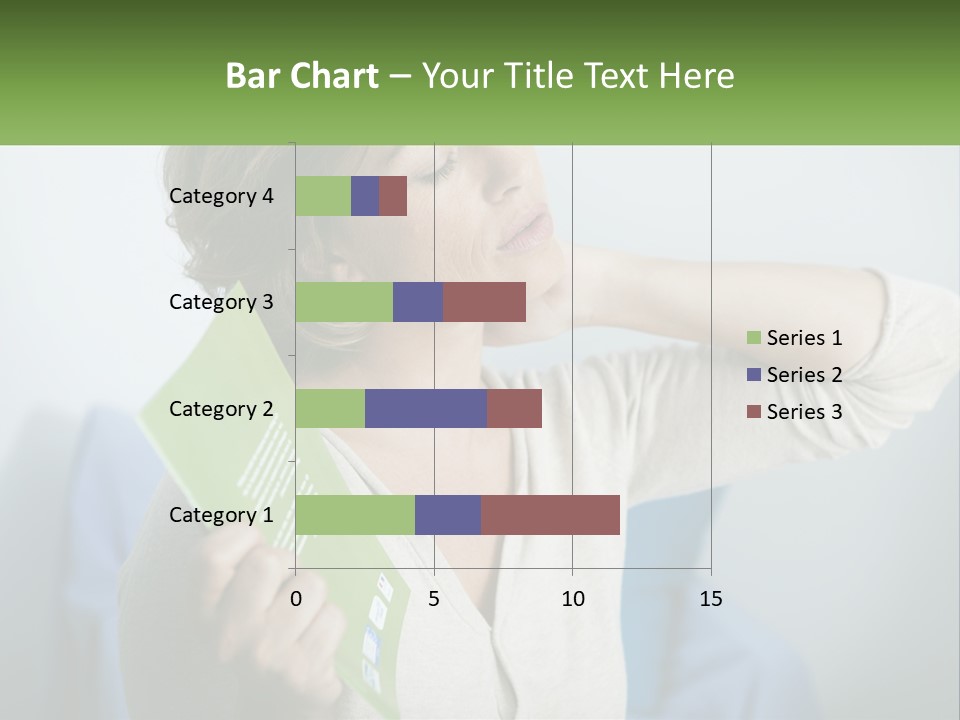 Bar Chart – Your Title Text Here

Category 4
Category 3
Category 2
Category 1

0
5
10
15

Series 1
Series 2
Series 3